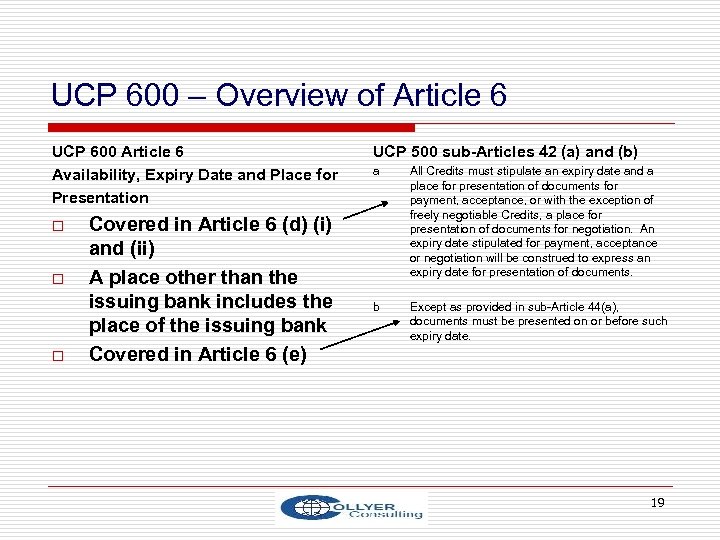 UCP 600 – Overview of Article 6

UCP 600 Article 6
Availability, Expiry Date and Place for Presentation

□ Covered in Article 6 (d) (i) and (ii)
□ A place other than the issuing bank includes the place of the issuing bank
□ Covered in Article 6 (e)

UCP 500 sub-Articles 42 (a) and (b)

a All Credits must stipulate an expiry date and a place for presentation of documents for payment, acceptance, or with the exception of freely negotiable Credits, a place for presentation of documents for negotiation. An expiry date stipulated for payment, acceptance or negotiation will be construed to express an expiry date for presentation of documents.

b Except as provided in sub-Article 44(a), documents must be presented on or before such expiry date.

19

OLLYER Consulting